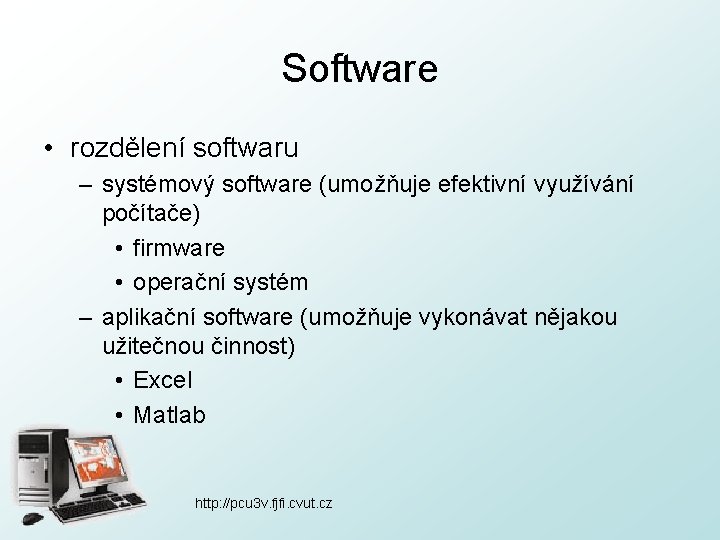 Software

• rozdělení softwaru
  – systémový software (umožňuje efektivní využívání počítače)
    • firmware
    • operační systém
  – aplikační software (umožňuje vykonávat nějakou užitečnou činnost)
    • Excel
    • Matlab

http://pcu3v.fjfi.cvut.cz